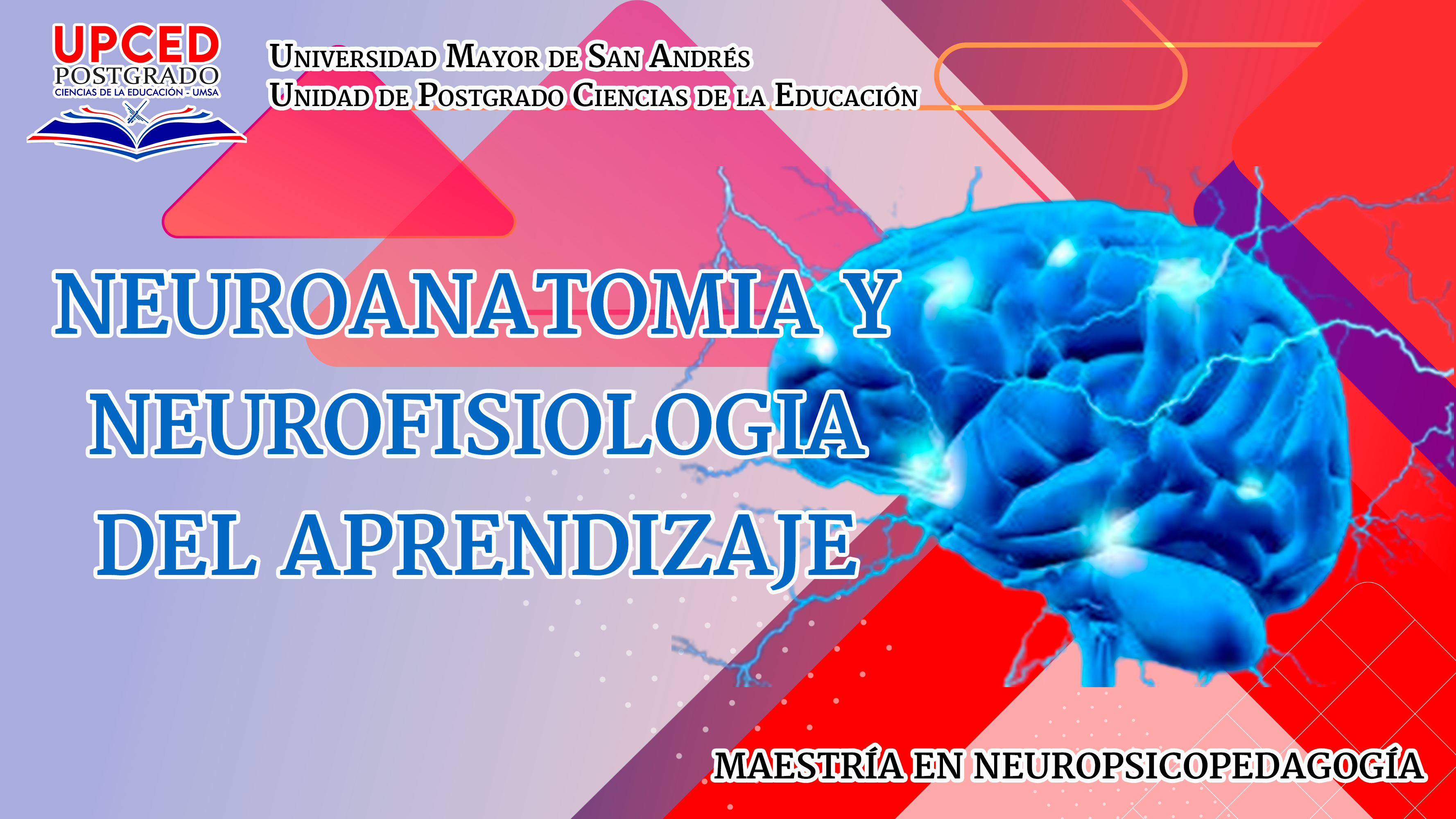 UPCED
POSTGRADO
CIENCIAS DE LA EDUCACIÓN - UMSA

UNIVERSIDAD MAYOR DE SAN ANDRÉS
UNIDAD DE POSTGRADO CIENCIAS DE LA EDUCACIÓN

NEUROANATOMIA Y NEUROFISIOLOGIA DEL APRENDIZAJE

MAESTRÍA EN NEUROPSICOPEDAGOGÍA